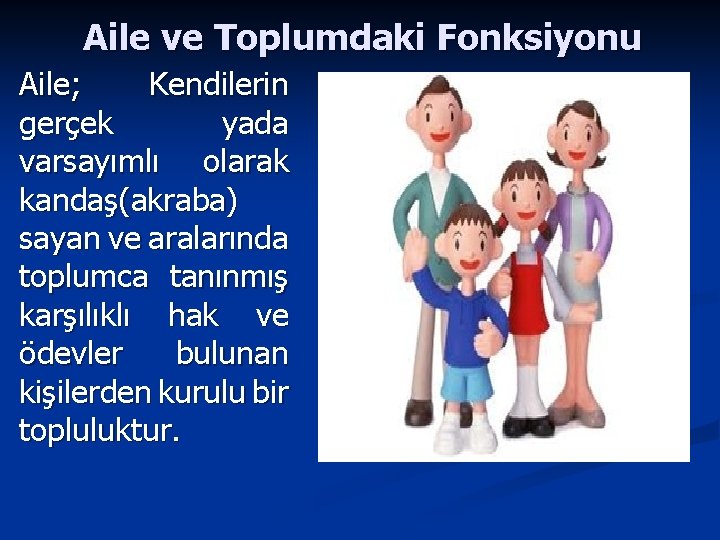 Aile ve Toplumdaki Fonksiyonu

Aile; Kendilerin gerçek yada varsayımlı olarak kandaş(akraba) sayan ve aralarında toplumca tanınmış karşılıklı hak ve ödevler bulunan kişilerden kurulu bir topluluktur.